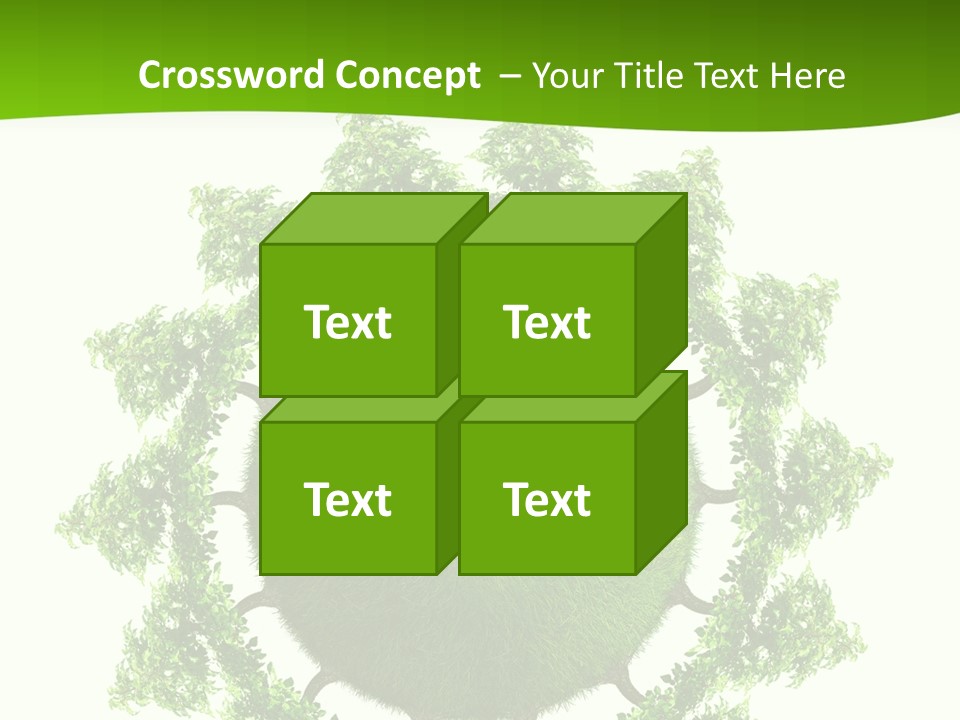 Crossword Concept – Your Title Text Here

Text

Text

Text

Text